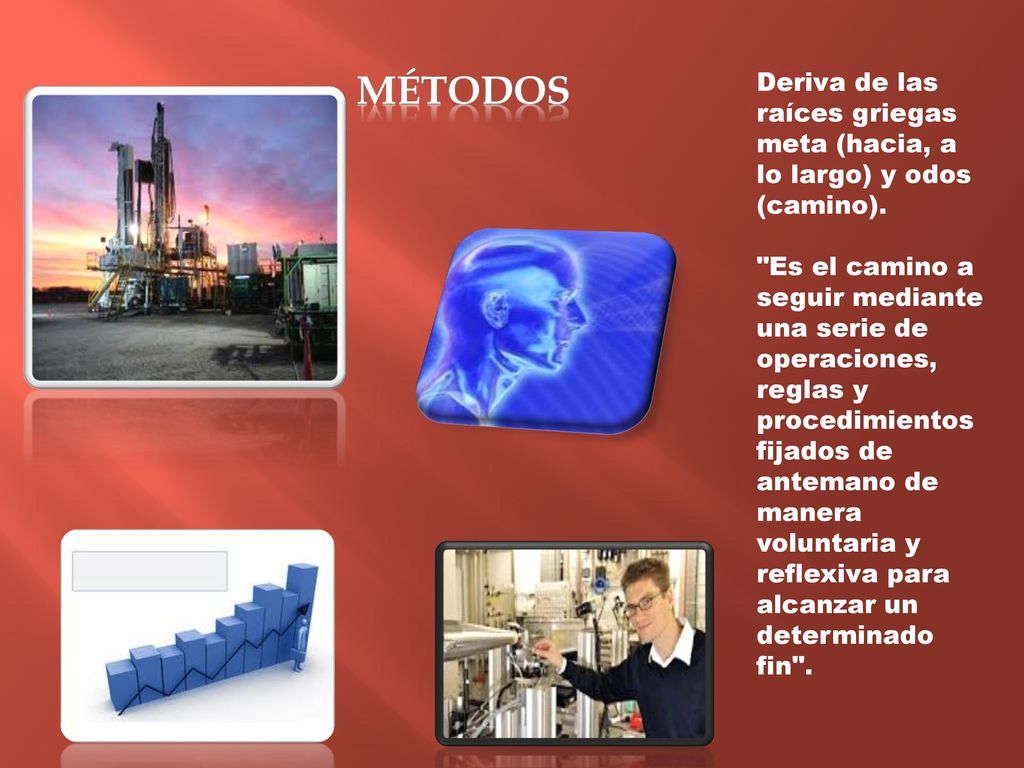 MÉTODOS

Deriva de las raíces griegas meta (hacia, a lo largo) y odos (camino).

"Es el camino a seguir mediante una serie de operaciones, reglas y procedimientos fijados de antemano de manera voluntaria y reflexiva para alcanzar un determinado fin".